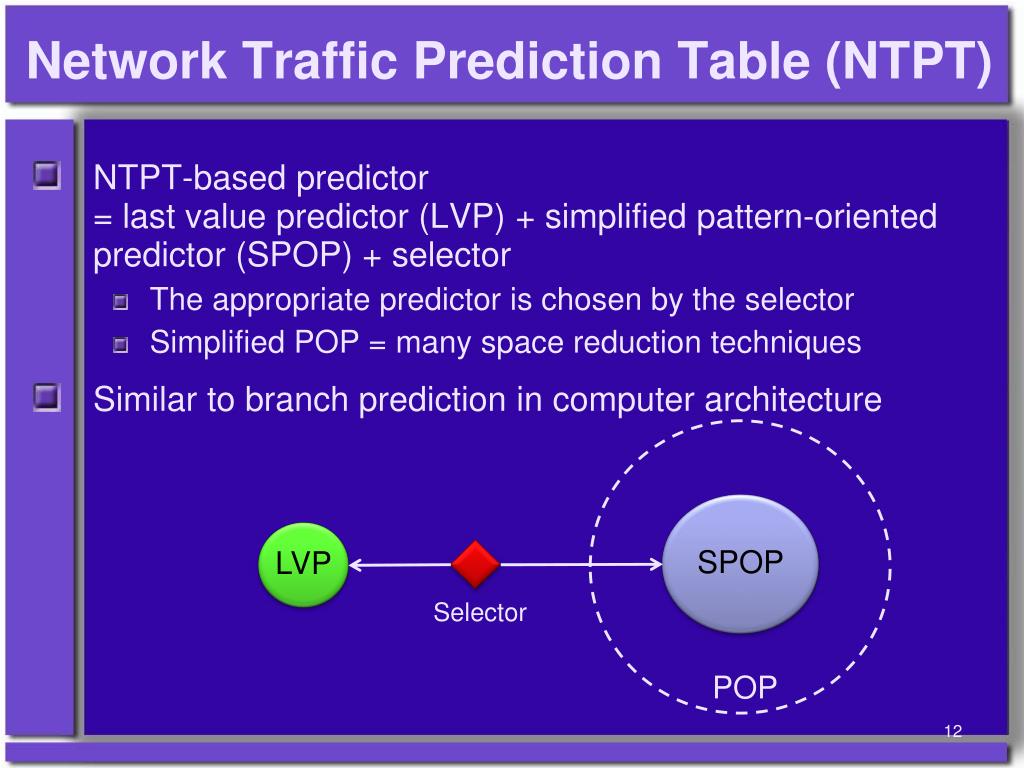 Network Traffic Prediction Table (NTPT)

NTPT-based predictor
= last value predictor (LVP) + simplified pattern-oriented predictor (SPOP) + selector

The appropriate predictor is chosen by the selector

Simplified POP = many space reduction techniques

Similar to branch prediction in computer architecture

LVP

Selector

SPOP

POP

12